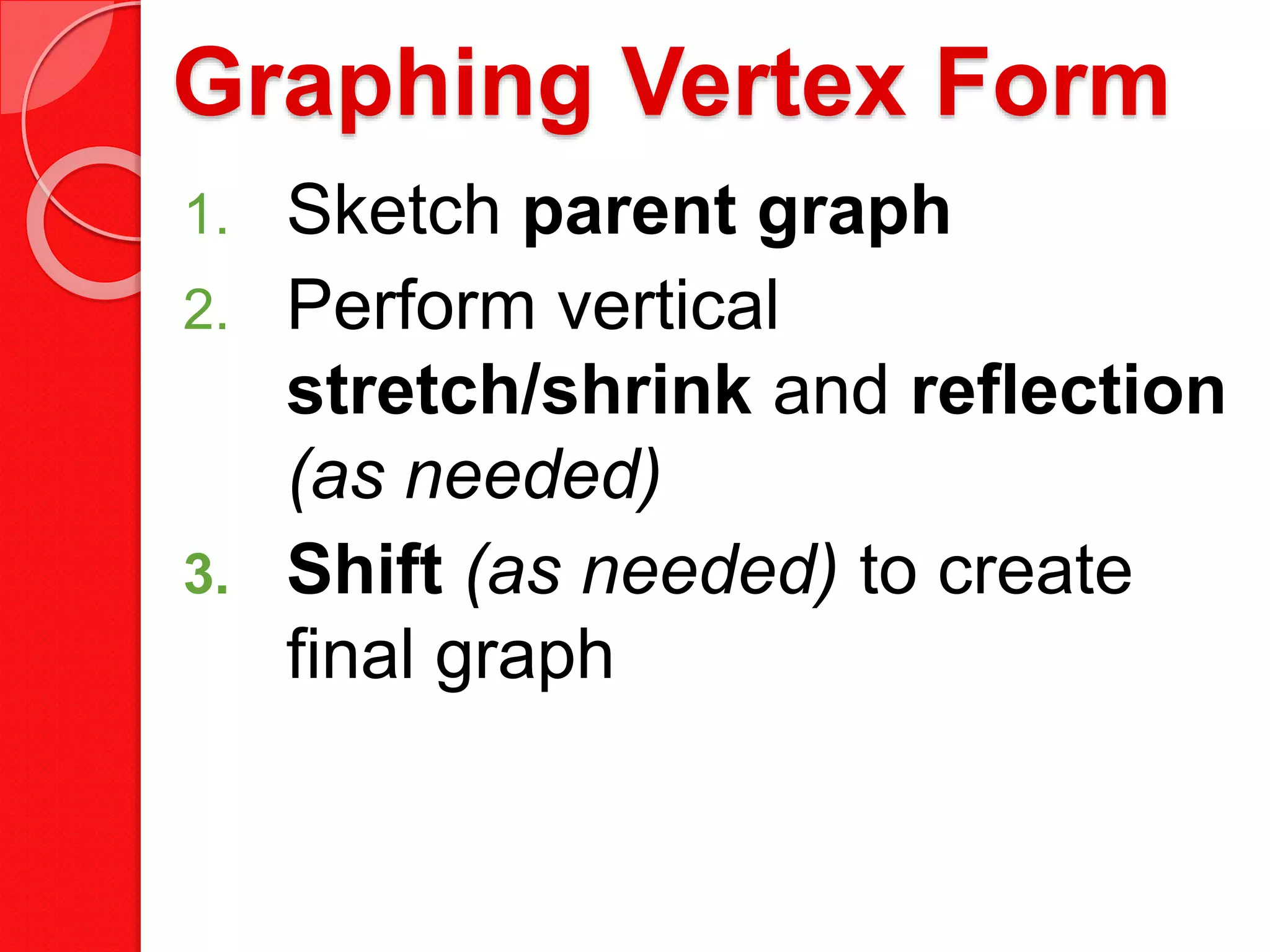 Graphing Vertex Form

1. Sketch parent graph
2. Perform vertical stretch/shrink and reflection (as needed)
3. Shift (as needed) to create final graph